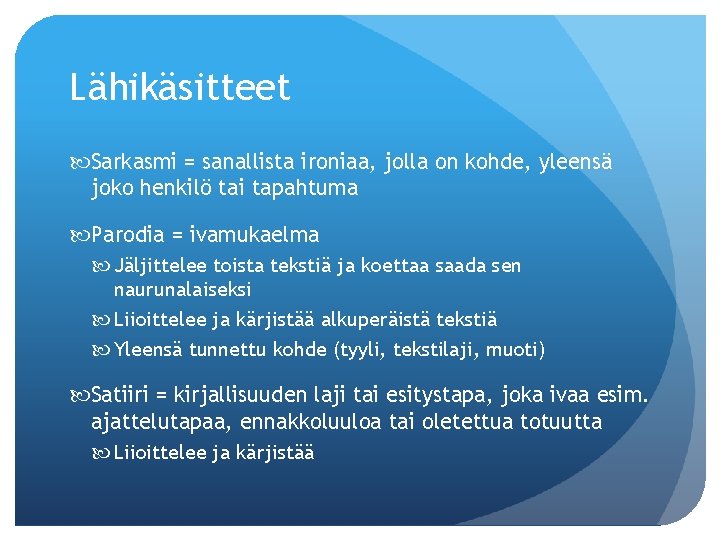 Lähikäsitteet

Sarkasmi = sanallista ironiaa, jolla on kohde, yleensä joko henkilö tai tapahtuma

Parodia = ivamukaelma

Jäljittelee toista tekstiä ja koettaa saada sen naurunalaiseksi

Liioittelee ja kärjistää alkuperäistä tekstiä

Yleensä tunnettu kohde (tyyli, tekstilaji, muoti)

Satiiri = kirjallisuuden laji tai esitystapa, joka ivaa esim. ajattelutapaa, ennakkoluuloa tai oletettua totuutta

Liioittelee ja kärjistää